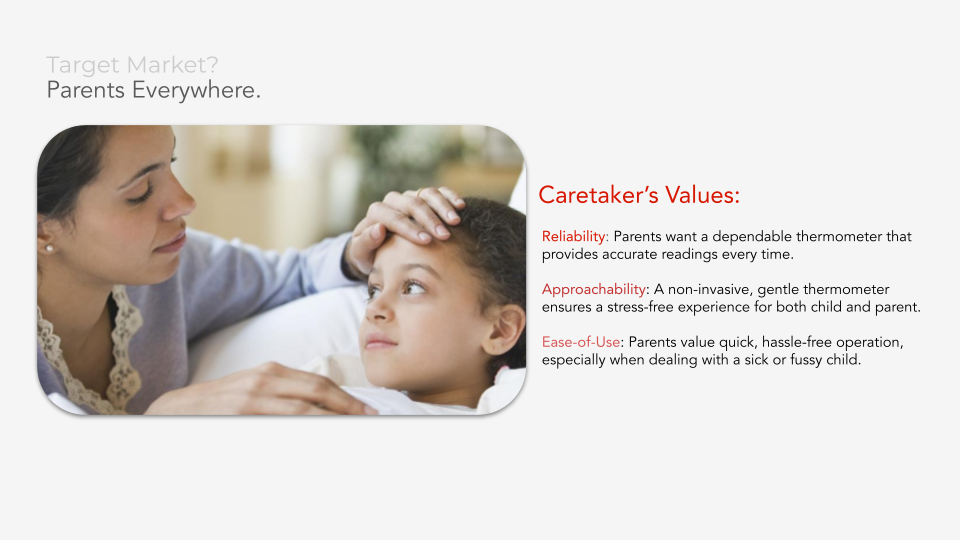 Target Market?
Parents Everywhere.

Caretaker's Values:

Reliability: Parents want a dependable thermometer that provides accurate readings every time.

Approachability: A non-invasive, gentle thermometer ensures a stress-free experience for both child and parent.

Ease-of-Use: Parents value quick, hassle-free operation, especially when dealing with a sick or fussy child.